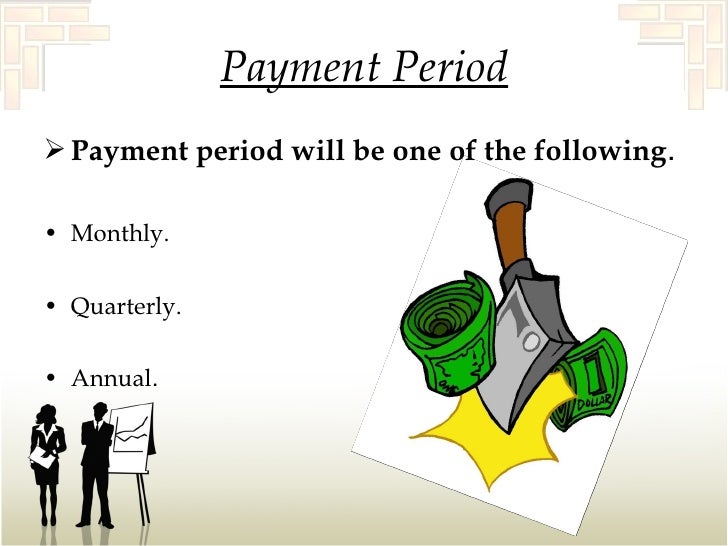 Payment Period

➢ Payment period will be one of the following.

• Monthly.

• Quarterly.

• Annual.

DOLLAR